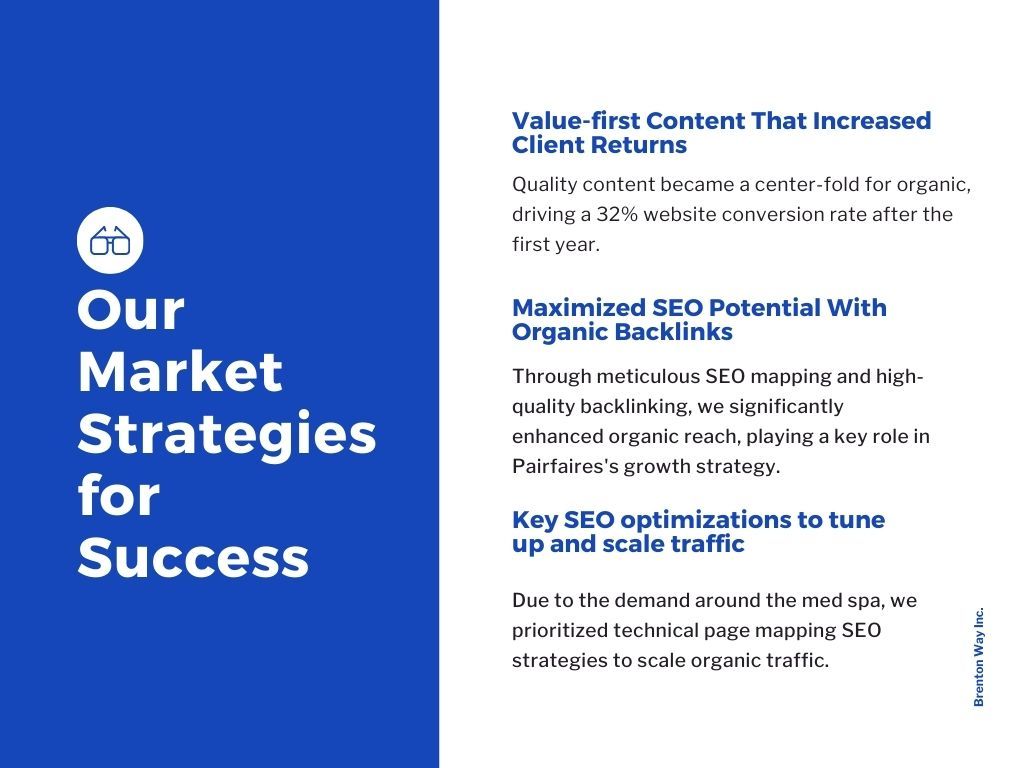 Our Market Strategies for Success

Value-first Content That Increased Client Returns

Quality content became a center-fold for organic, driving a 32% website conversion rate after the first year.

Maximized SEO Potential With Organic Backlinks

Through meticulous SEO mapping and high-quality backlinking, we significantly enhanced organic reach, playing a key role in Pairfaires's growth strategy.

Key SEO optimizations to tune up and scale traffic

Due to the demand around the med spa, we prioritized technical page mapping SEO strategies to scale organic traffic.

Brenton Way Inc.